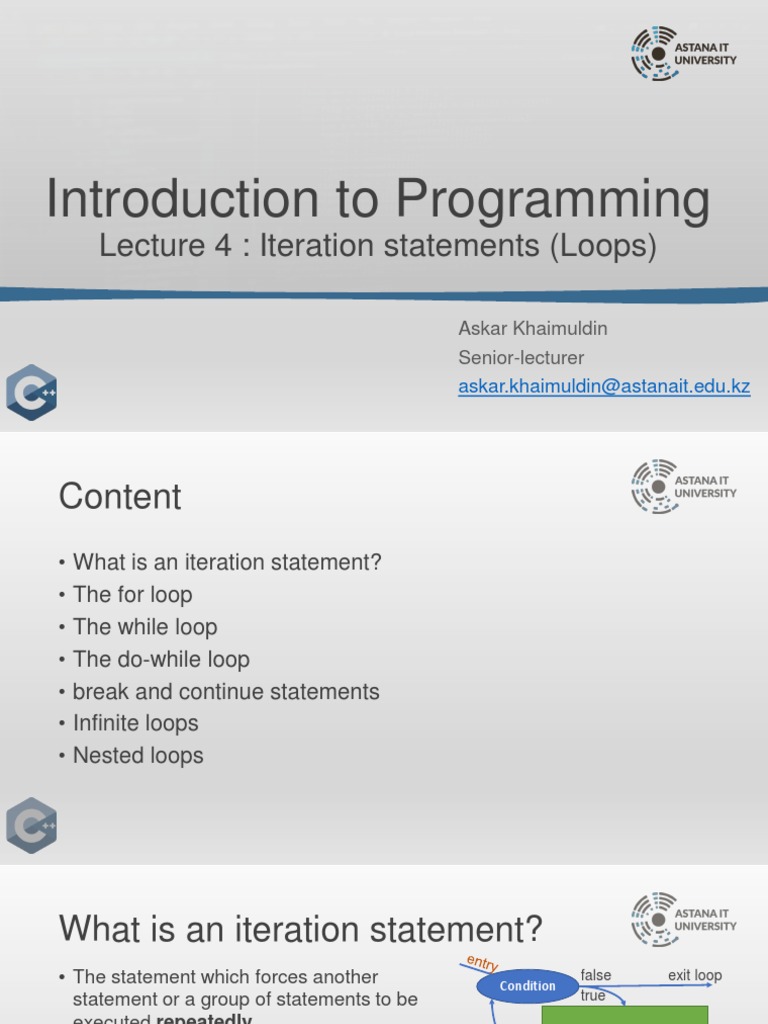 ASTANA IT UNIVERSITY

Introduction to Programming
Lecture 4 : Iteration statements (Loops)

Askar Khaimuldin
Senior-lecturer
askar.khaimuldin@astanait.edu.kz

C++

Content

ASTANA IT UNIVERSITY

• What is an iteration statement?
• The for loop
• The while loop
• The do-while loop
• break and continue statements
• Infinite loops
• Nested loops

C++

What is an iteration statement?

ASTANA IT UNIVERSITY

• The statement which forces another statement or a group of statements to be executed **repeatedly**

entry
Condition
false
exit loop
true